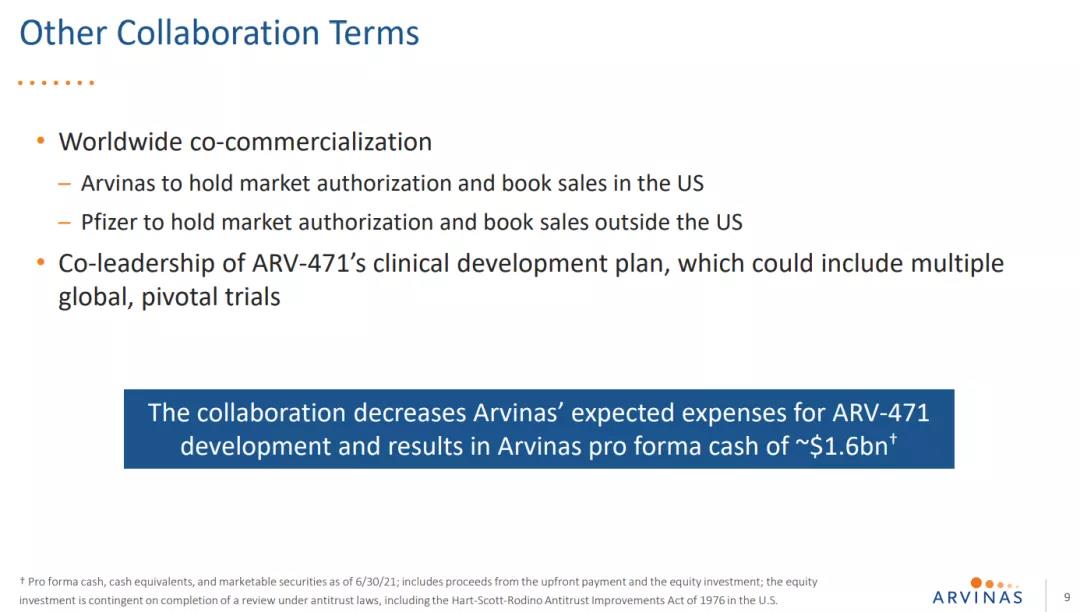 Other Collaboration Terms

• Worldwide co-commercialization
– Arvinas to hold market authorization and book sales in the US
– Pfizer to hold market authorization and book sales outside the US
• Co-leadership of ARV-471's clinical development plan, which could include multiple global, pivotal trials

The collaboration decreases Arvinas' expected expenses for ARV-471 development and results in Arvinas pro forma cash of ~\$1.6bn†

† Pro forma cash, cash equivalents, and marketable securities as of 6/30/21; includes proceeds from the upfront payment and the equity investment; the equity investment is contingent on completion of a review under antitrust laws, including the Hart-Scott-Rodino Antitrust Improvements Act of 1976 in the U.S.

ARVINAS

9